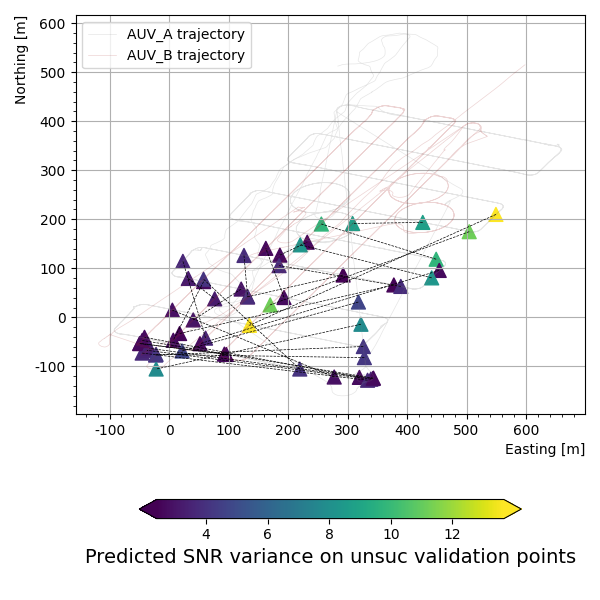 AUV_A trajectory
AUV_B trajectory

Northing [m]

600
500
400
300
200
100
0
-100

-100 0 100 200 300 400 500 600

Easting [m]

4 6 8 10 12

Predicted SNR variance on unsuc validation points